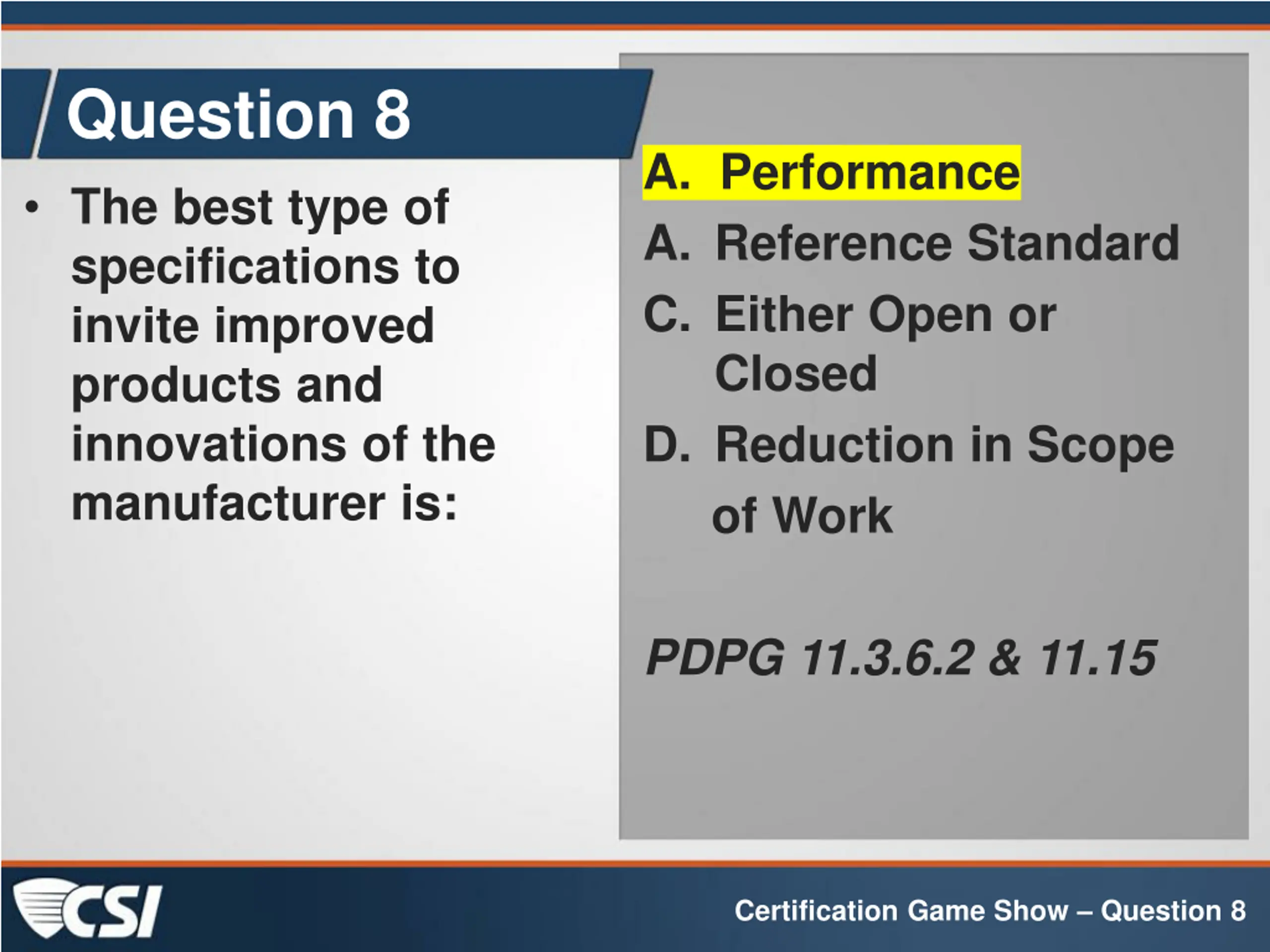 Question 8

• The best type of specifications to invite improved products and innovations of the manufacturer is:

A. Performance
A. Reference Standard
C. Either Open or Closed
D. Reduction in Scope of Work

PDPG 11.3.6.2 & 11.15

CSI

Certification Game Show – Question 8